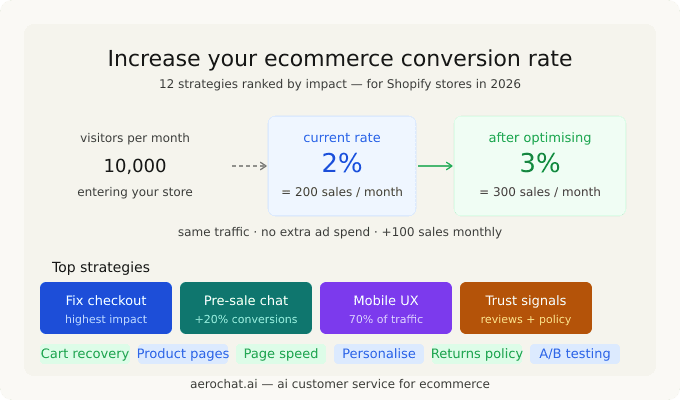 Increase your ecommerce conversion rate
12 strategies ranked by impact — for Shopify stores in 2026

visitors per month
10,000
entering your store

current rate
2%
= 200 sales / month

after optimising
3%
= 300 sales / month

same traffic · no extra ad spend · +100 sales monthly

Top strategies

Fix checkout
highest impact

Pre-sale chat
+20% conversions

Mobile UX
70% of traffic

Trust signals
reviews + policy

Cart recovery
Product pages
Page speed
Personalise
Returns policy
A/B testing

aerochat.ai — ai customer service for ecommerce